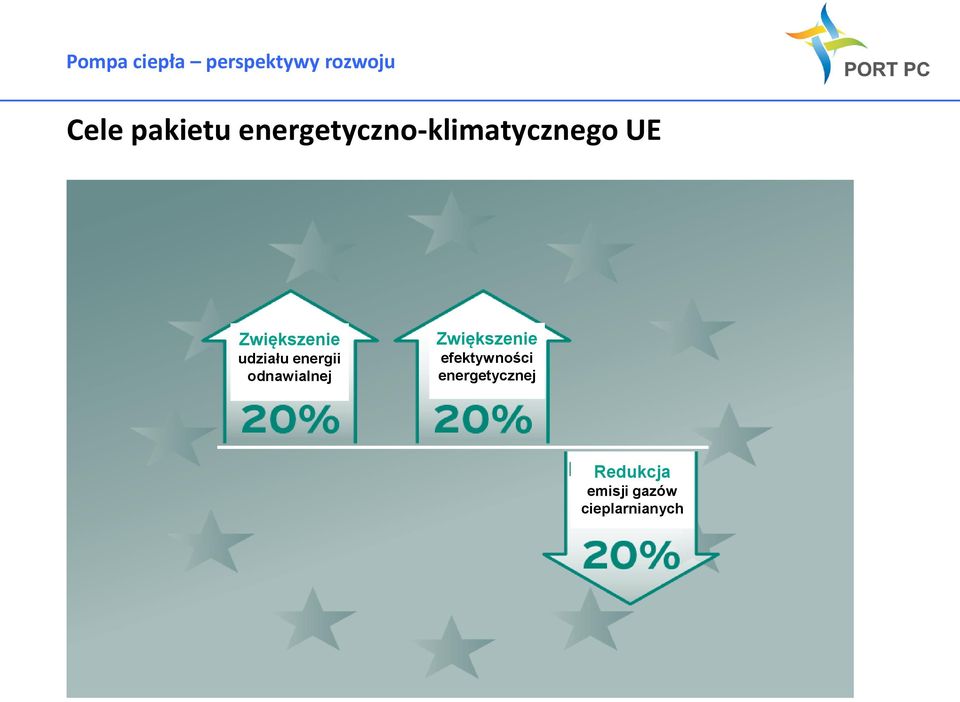 Pompa ciepła – perspektywy rozwoju

PORT PC

Cele pakietu energetyczno-klimatycznego UE

Zwiększenie
udziału energii odnawialnej
20%

Zwiększenie
efektywności energetycznej
20%

Redukcja
emisji gazów cieplarnianych
20%